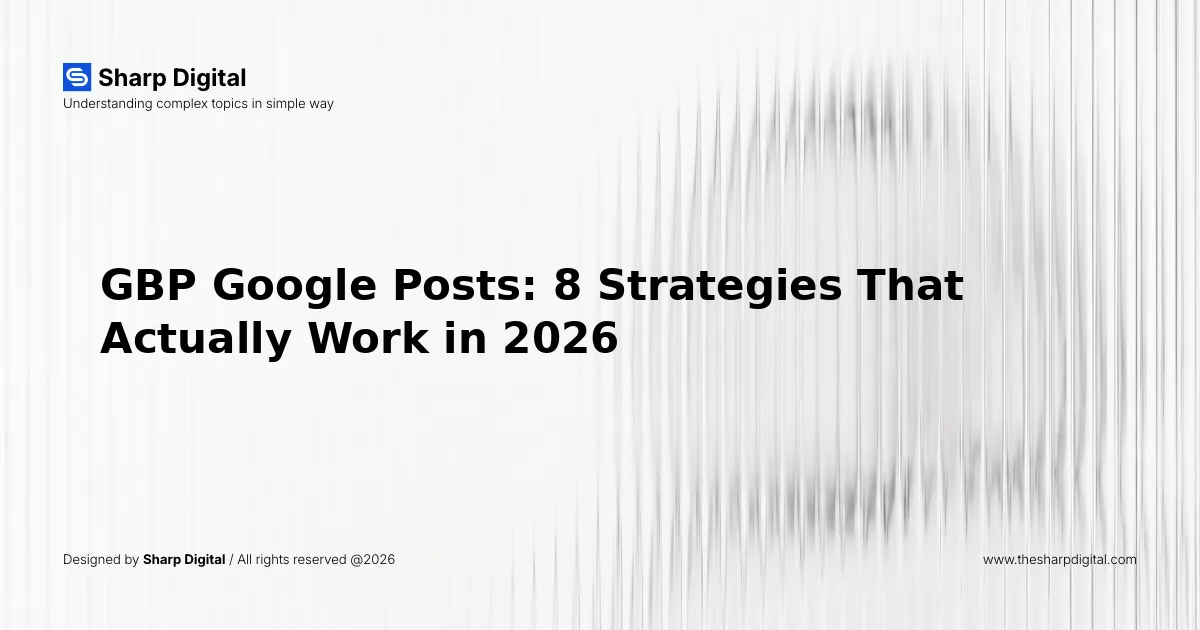 Sharp Digital
Understanding complex topics in simple way

GBP Google Posts: 8 Strategies That Actually Work in 2026

Designed by Sharp Digital / All rights reserved @2026

www.thesharpdigital.com